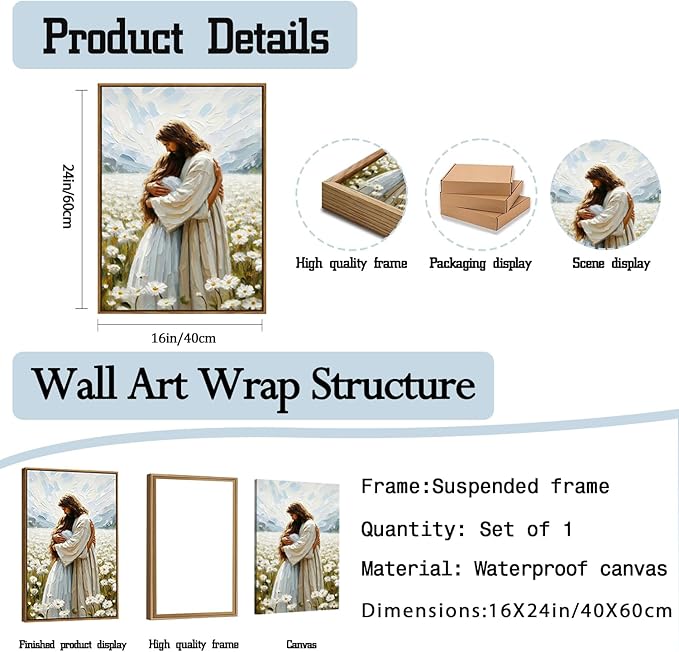 Product Details

24in/60cm

16in/40cm

High quality frame

Packaging display

Scene display

Wall Art Wrap Structure

Finished product display

High quality frame

Canvas

Frame:Suspended frame

Quantity: Set of 1

Material: Waterproof canvas

Dimensions:16X24in/40X60cm